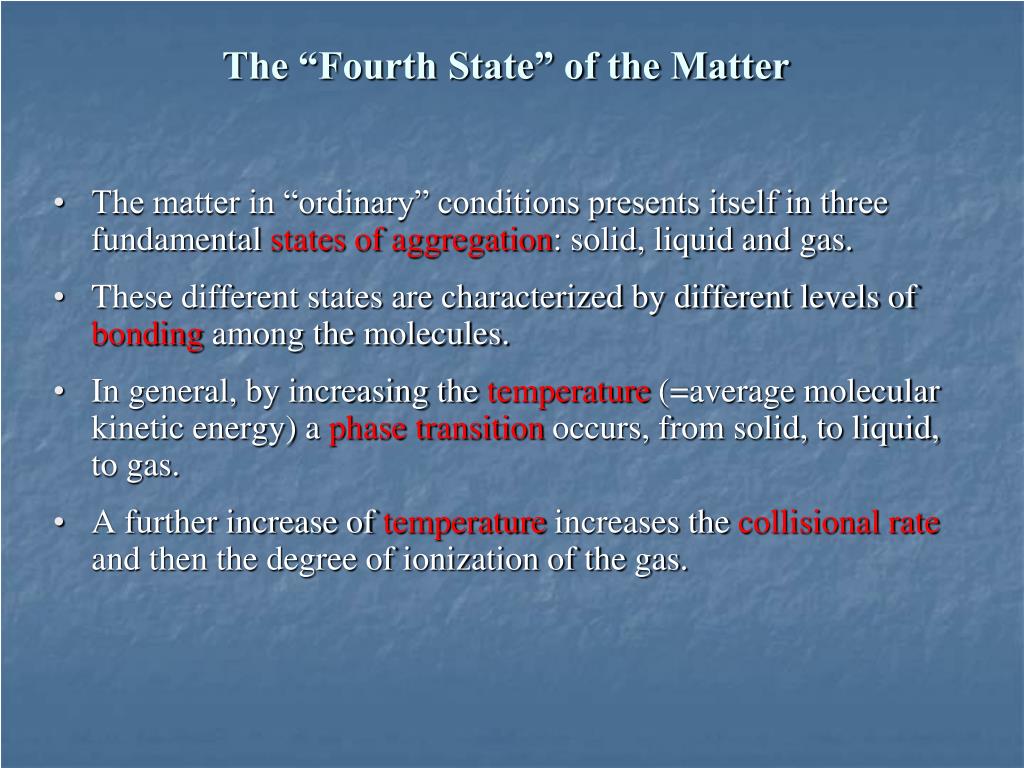 The “Fourth State” of the Matter

• The matter in “ordinary” conditions presents itself in three fundamental states of aggregation: solid, liquid and gas.

• These different states are characterized by different levels of bonding among the molecules.

• In general, by increasing the temperature (=average molecular kinetic energy) a phase transition occurs, from solid, to liquid, to gas.

• A further increase of temperature increases the collisional rate and then the degree of ionization of the gas.